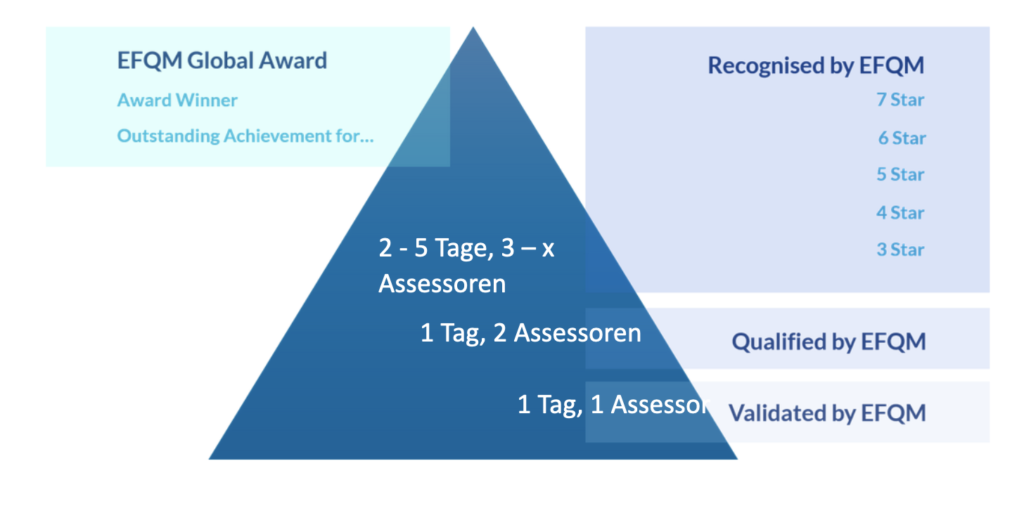 EFQM Global Award
Award Winner
Outstanding Achievement for...

Recognised by EFQM
7 Star
6 Star
5 Star
4 Star
3 Star

2 - 5 Tage, 3 – x Assessoren

1 Tag, 2 Assessoren

Qualified by EFQM

1 Tag, 1 Assessor

Validated by EFQM